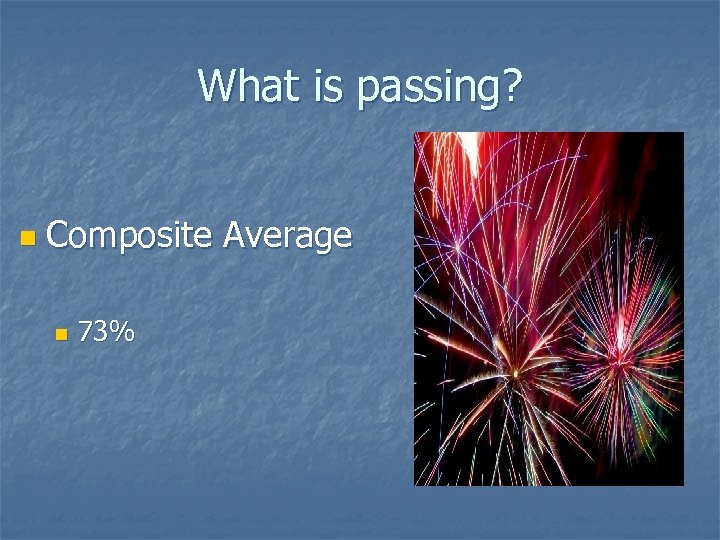 What is passing?

Composite Average

73%